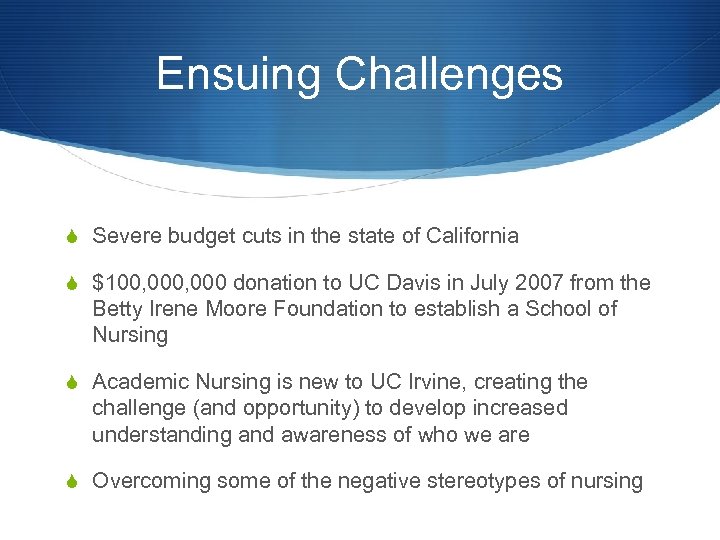 Ensuing Challenges

Severe budget cuts in the state of California

\$100,000,000 donation to UC Davis in July 2007 from the Betty Irene Moore Foundation to establish a School of Nursing

Academic Nursing is new to UC Irvine, creating the challenge (and opportunity) to develop increased understanding and awareness of who we are

Overcoming some of the negative stereotypes of nursing